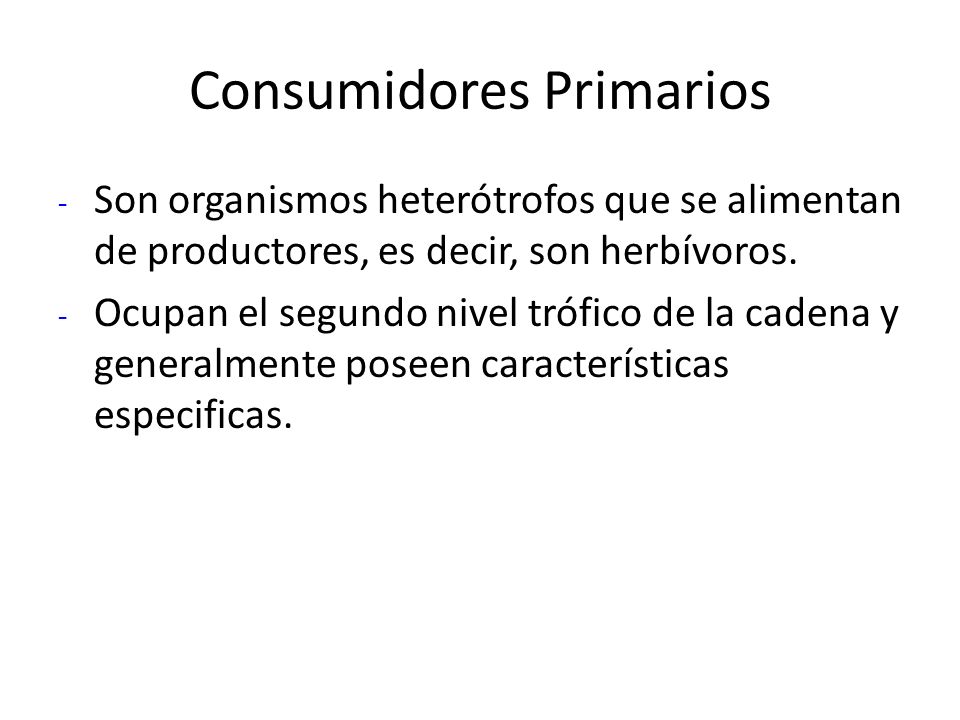 Consumidores Primarios

- Son organismos heterótrofos que se alimentan de productores, es decir, son herbívoros.
- Ocupan el segundo nivel trófico de la cadena y generalmente poseen características especificas.